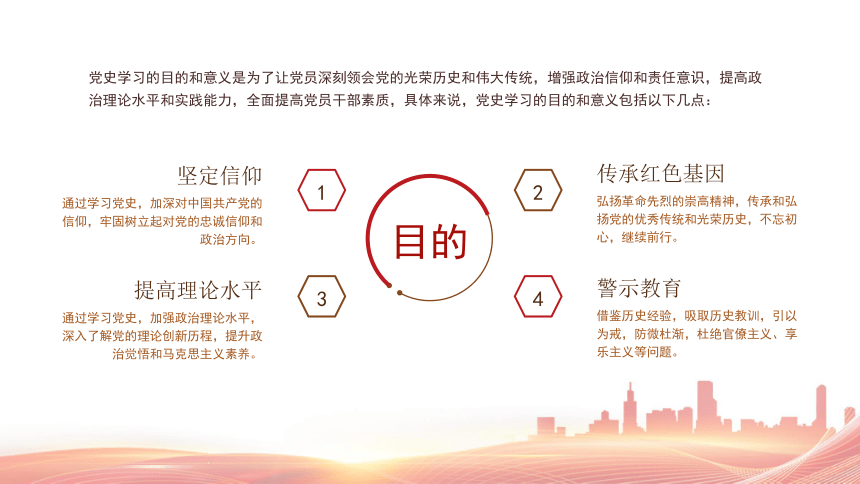 党史学习的目的和意义是为了让党员深刻领会党的光荣历史和伟大传统，增强政治信仰和责任意识，提高政治理论水平和实践能力，全面提高党员干部素质，具体来说，党史学习的目的和意义包括以下几点：

坚定信仰

通过学习党史，加深对中国共产党的信仰，牢固树立起对党的忠诚信仰和政治方向。

1

目的

2

传承红色基因

弘扬革命先烈的崇高精神，传承和弘扬党的优秀传统和光荣历史，不忘初心，继续前行。

提高理论水平

通过学习党史，加强政治理论水平，深入了解党的理论创新历程，提升政治觉悟和马克思主义素养。

3

4

警示教育

借鉴历史经验，吸取历史教训，引以为戒，防微杜渐，杜绝官僚主义、享乐主义等问题。